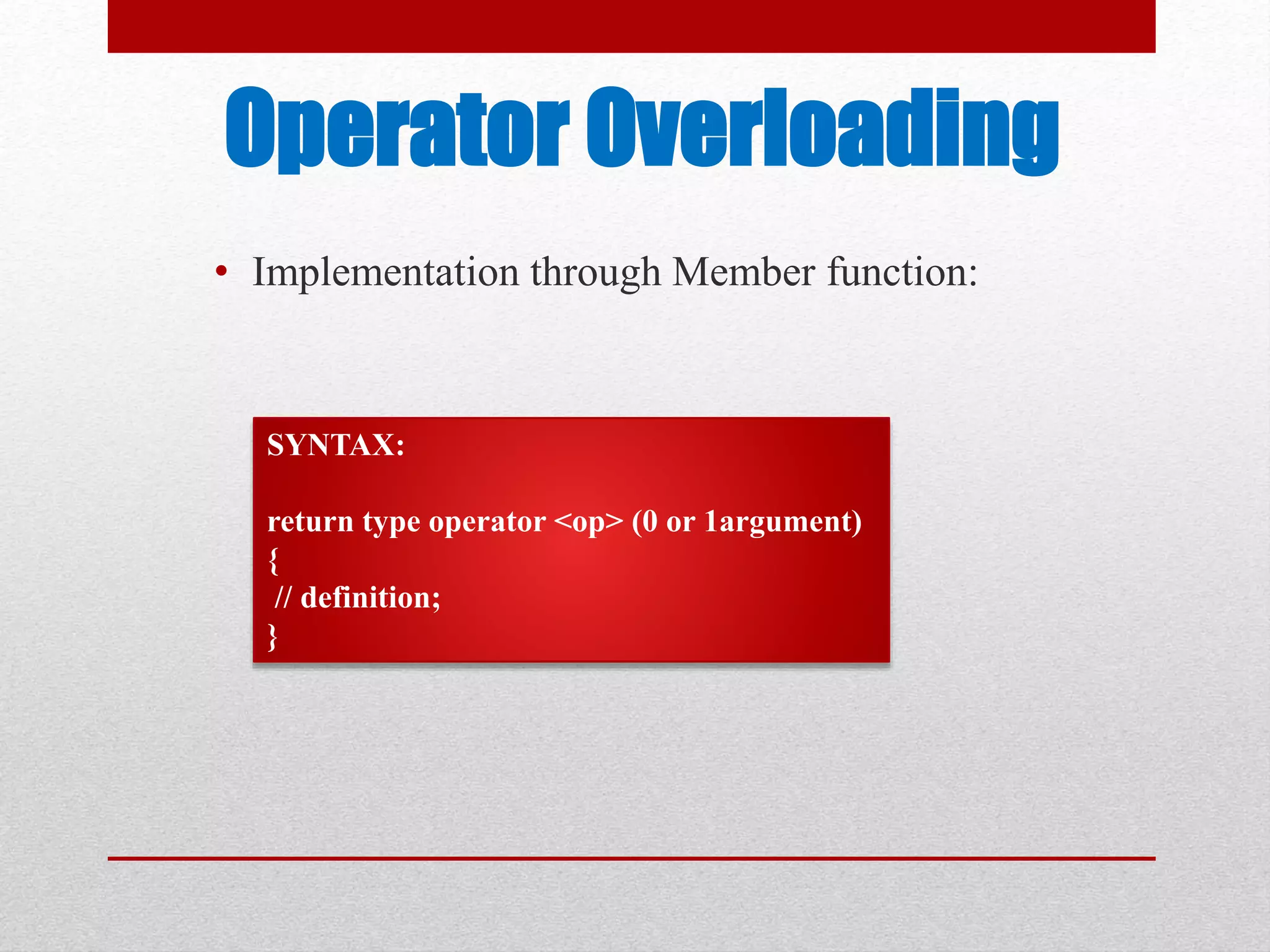 Operator Overloading

• Implementation through Member function:

SYNTAX:

return type operator <op> (0 or 1argument)
{
// definition;
}